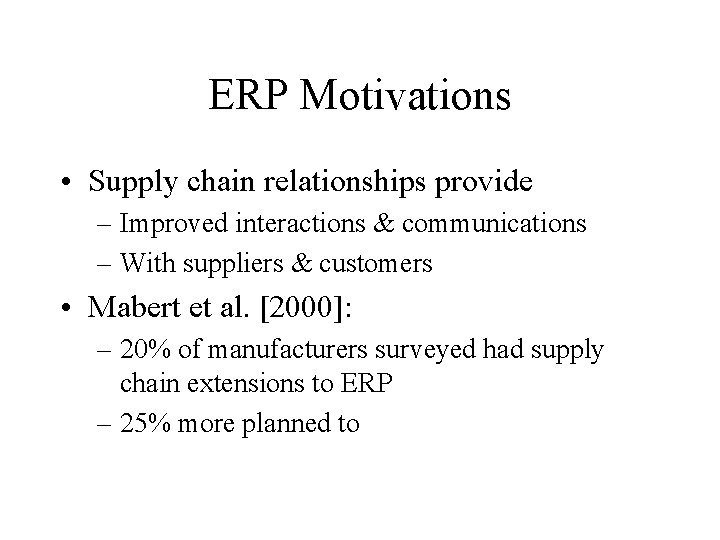 ERP Motivations

• Supply chain relationships provide
– Improved interactions & communications
– With suppliers & customers

• Mabert et al. [2000]:
– 20% of manufacturers surveyed had supply chain extensions to ERP
– 25% more planned to